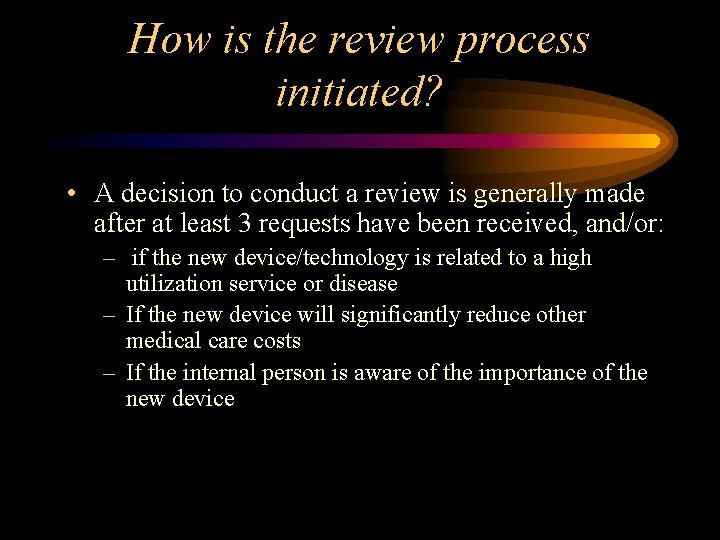 How is the review process initiated?

• A decision to conduct a review is generally made after at least 3 requests have been received, and/or:

– if the new device/technology is related to a high utilization service or disease

– If the new device will significantly reduce other medical care costs

– If the internal person is aware of the importance of the new device